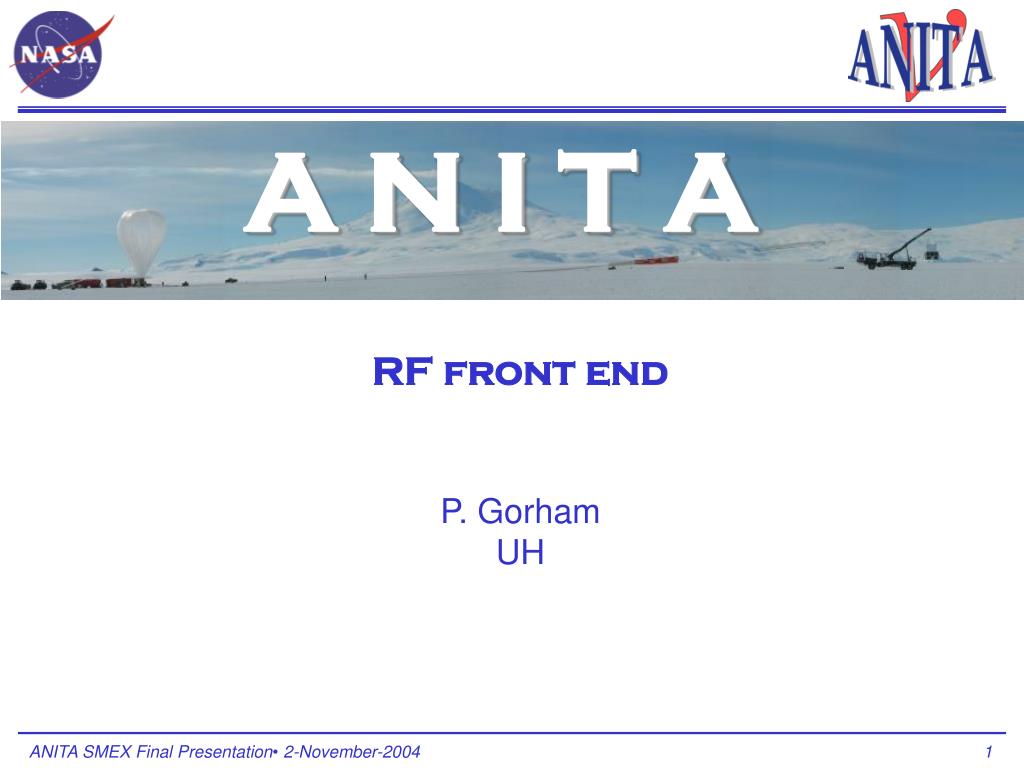 NASA

ANITA

A N I T A

RF front end

P. Gorham
UH

ANITA SMEX Final Presentation• 2-November-2004

1